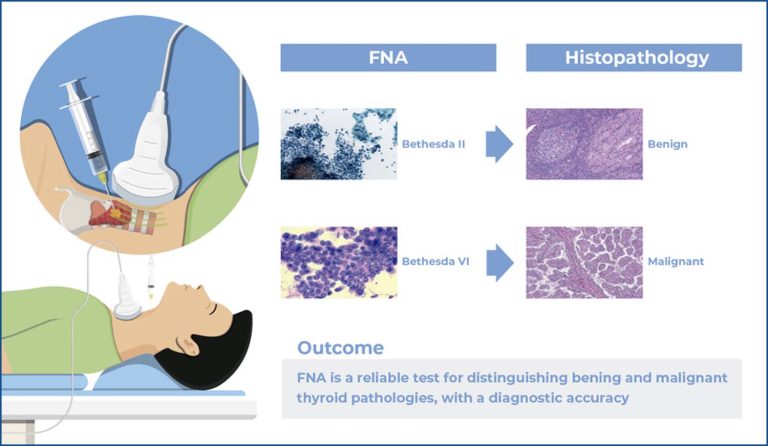 FNA

Histopathology

Bethesda II

Benign

Bethesda VI

Malignant

Outcome

FNA is a reliable test for distinguishing bening and malignant thyroid pathologies, with a diagnostic accuracy